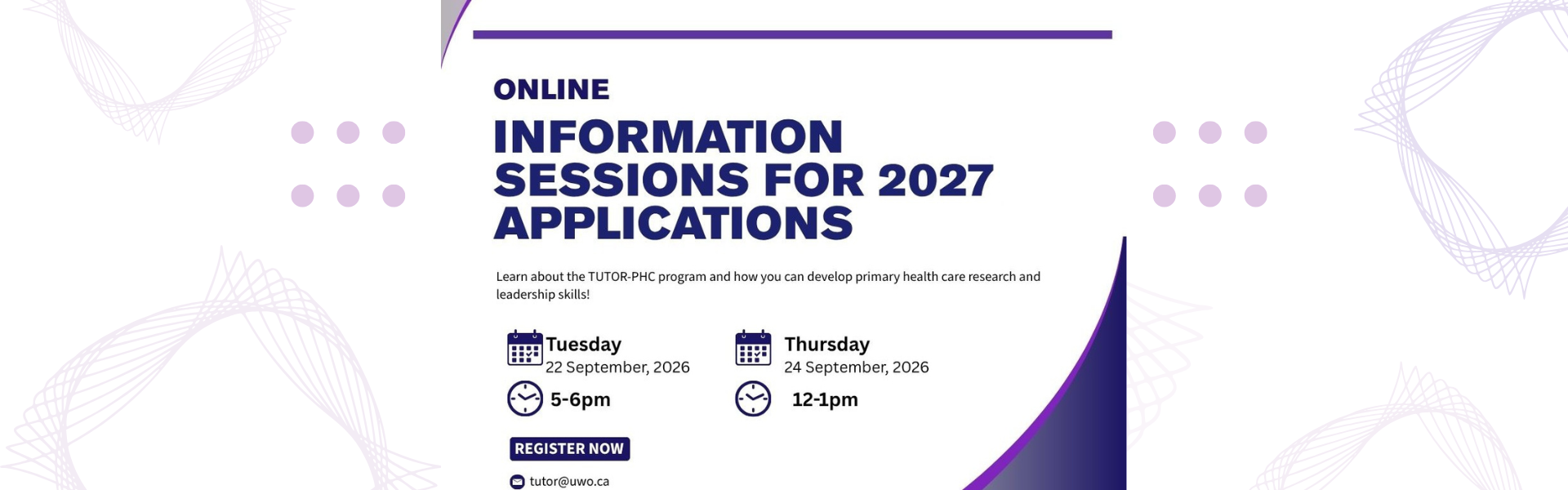 ONLINE

INFORMATION SESSIONS FOR 2027 APPLICATIONS

Learn about the TUTOR-PHC program and how you can develop primary health care research and leadership skills!

Tuesday
22 September, 2026
5-6pm

Thursday
24 September, 2026
12-1pm

REGISTER NOW

tutor@uwo.ca